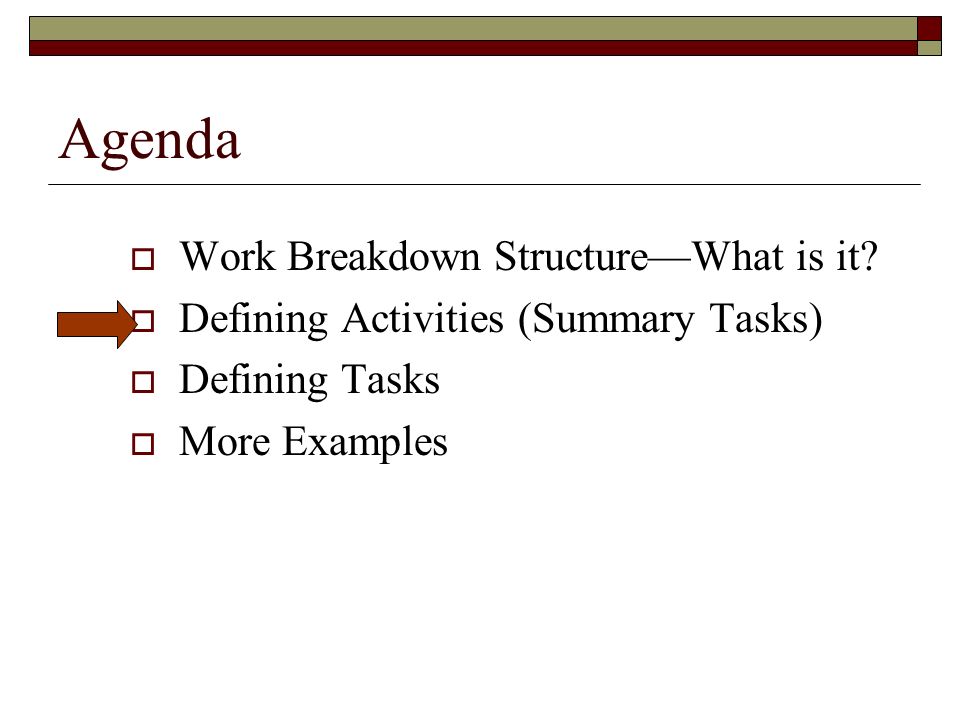 Agenda

Work Breakdown Structure—What is it?
Defining Activities (Summary Tasks)
Defining Tasks
More Examples